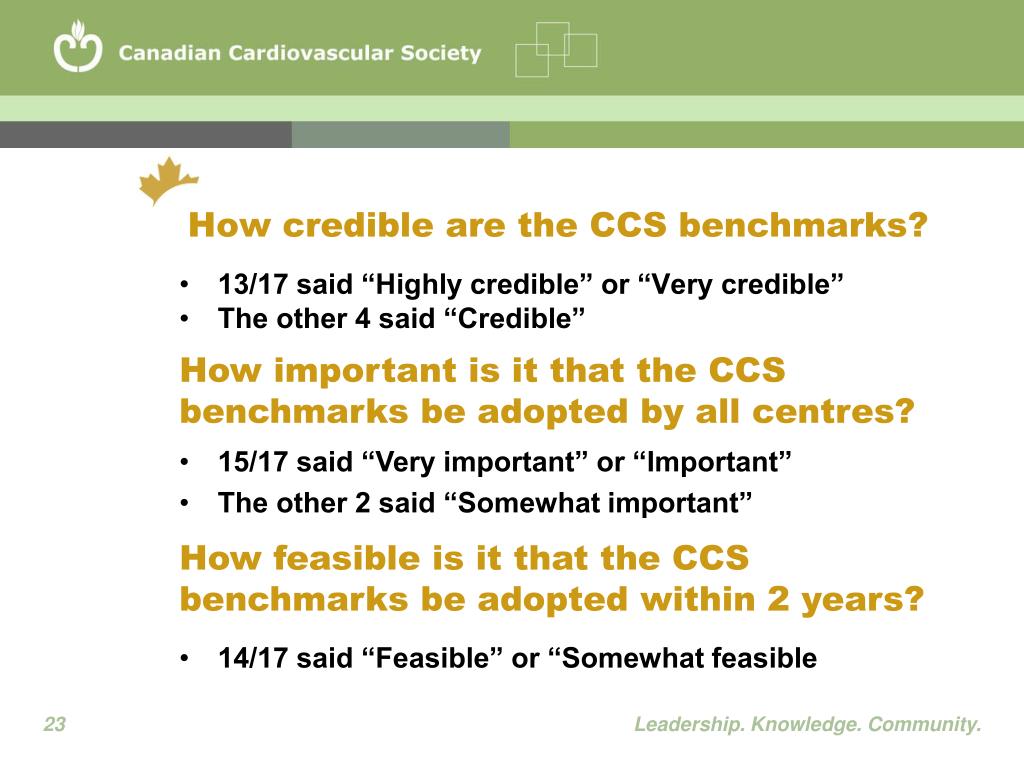 Canadian Cardiovascular Society

How credible are the CCS benchmarks?

• 13/17 said “Highly credible” or “Very credible”
• The other 4 said “Credible”

How important is it that the CCS benchmarks be adopted by all centres?

• 15/17 said “Very important” or “Important”
• The other 2 said “Somewhat important”

How feasible is it that the CCS benchmarks be adopted within 2 years?

• 14/17 said “Feasible” or “Somewhat feasible

23

Leadership. Knowledge. Community.